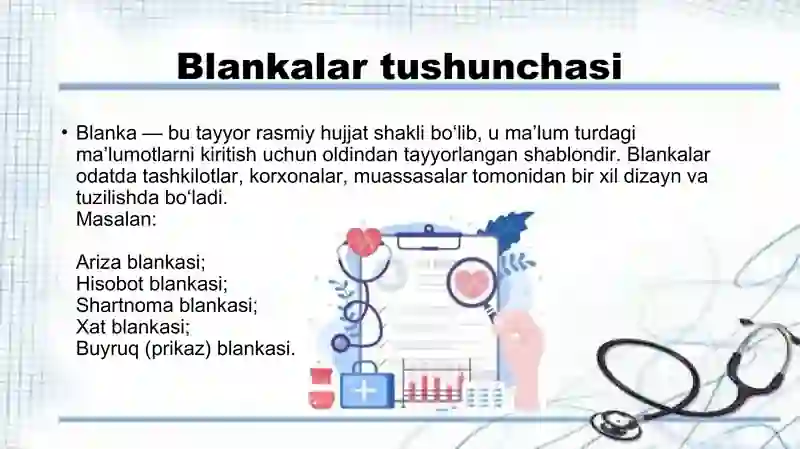 Blankalar tushunchasi

• Blanka — bu tayyor rasmiy hujjat shakli bo‘lib, u ma’lum turdagi ma’lumotlarni kiritish uchun oldindan tayyorlangan shablondir. Blankalar odatda tashkilotlar, korxonalar, muassasalar tomonidan bir xil dizayn va tuzilishda bo‘ladi.
Masalan:

Ariza blankasi;
Hisobot blankasi;
Shartnoma blankasi;
Xat blankasi;
Buyruq (prikaz) blankasi.